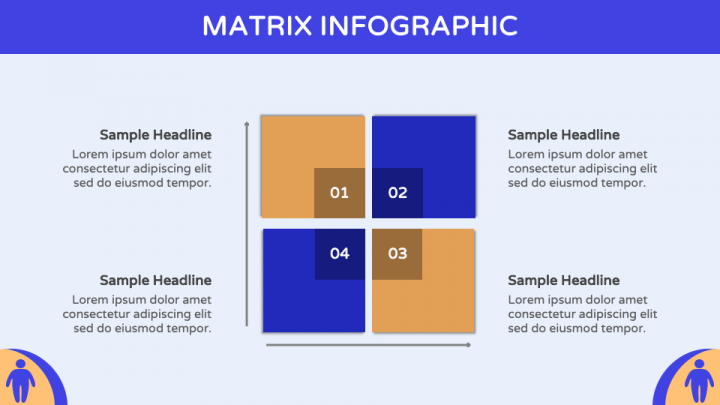 MATRIX INFOGRAPHIC

Sample Headline
Lorem ipsum dolor amet consectetur adipiscing elit sed do eiusmod tempor.

01

02

Sample Headline
Lorem ipsum dolor amet consectetur adipiscing elit sed do eiusmod tempor.

Sample Headline
Lorem ipsum dolor amet consectetur adipiscing elit sed do eiusmod tempor.

04

03

Sample Headline
Lorem ipsum dolor amet consectetur adipiscing elit sed do eiusmod tempor.